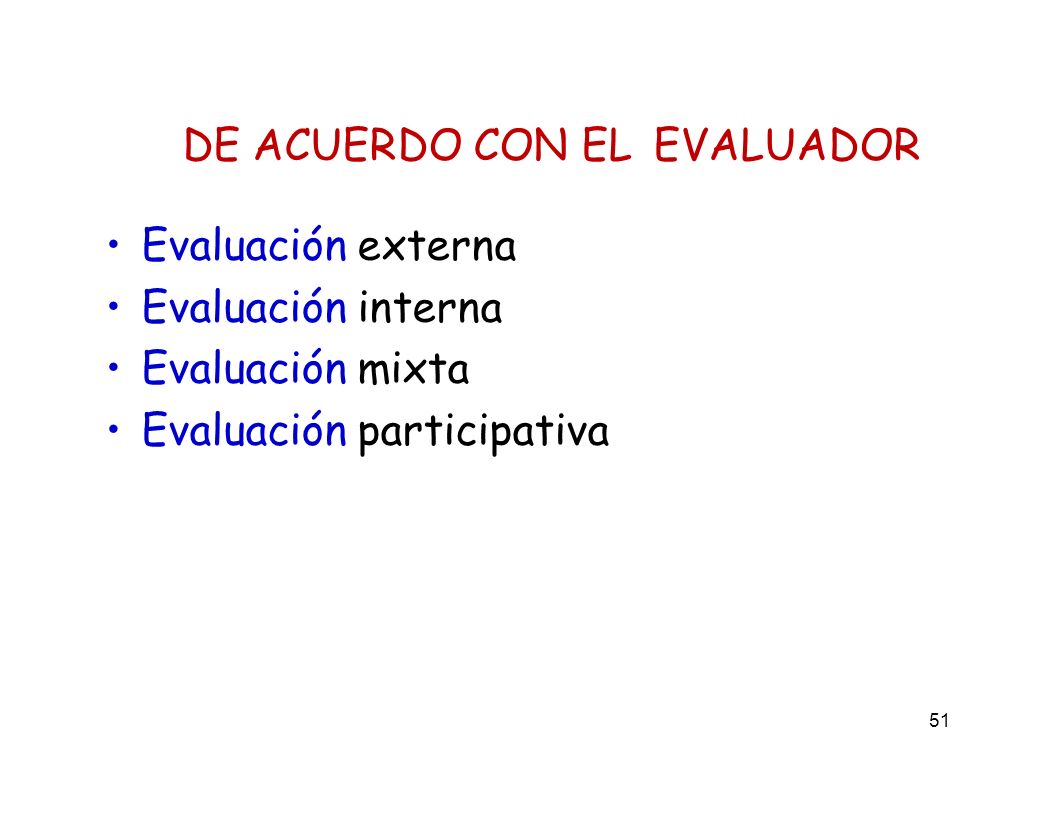 DE ACUERDO CON EL EVALUADOR

• Evaluación externa
• Evaluación interna
• Evaluación mixta
• Evaluación participativa

51